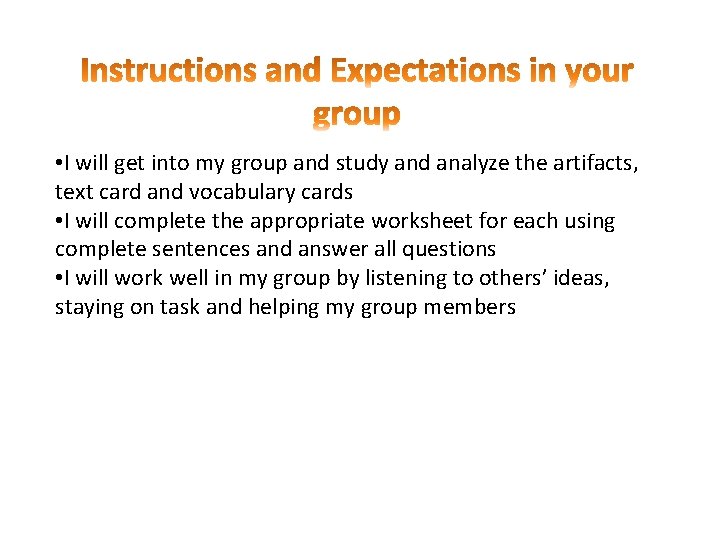 Instructions and Expectations in your group

•I will get into my group and study and analyze the artifacts, text card and vocabulary cards
•I will complete the appropriate worksheet for each using complete sentences and answer all questions
•I will work well in my group by listening to others' ideas, staying on task and helping my group members